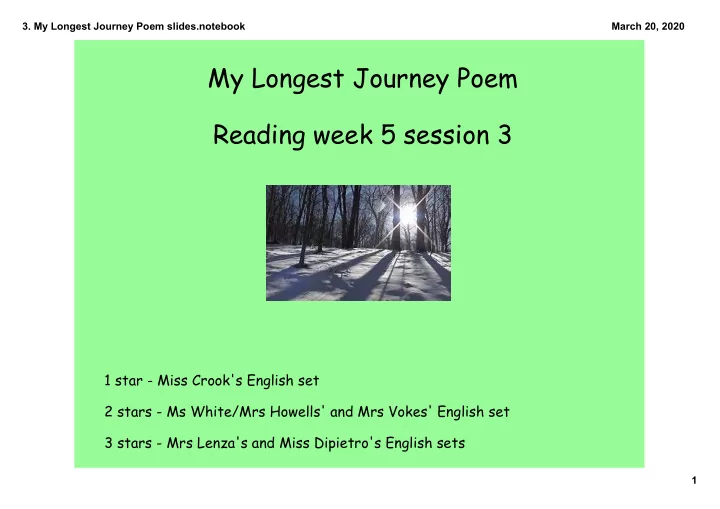 3. My Longest Journey Poem slides.notebook

March 20, 2020

My Longest Journey Poem

Reading week 5 session 3

1 star - Miss Crook's English set

2 stars - Ms White/Mrs Howells' and Mrs Vokes' English set

3 stars - Mrs Lenza's and Miss Dipietro's English sets

1